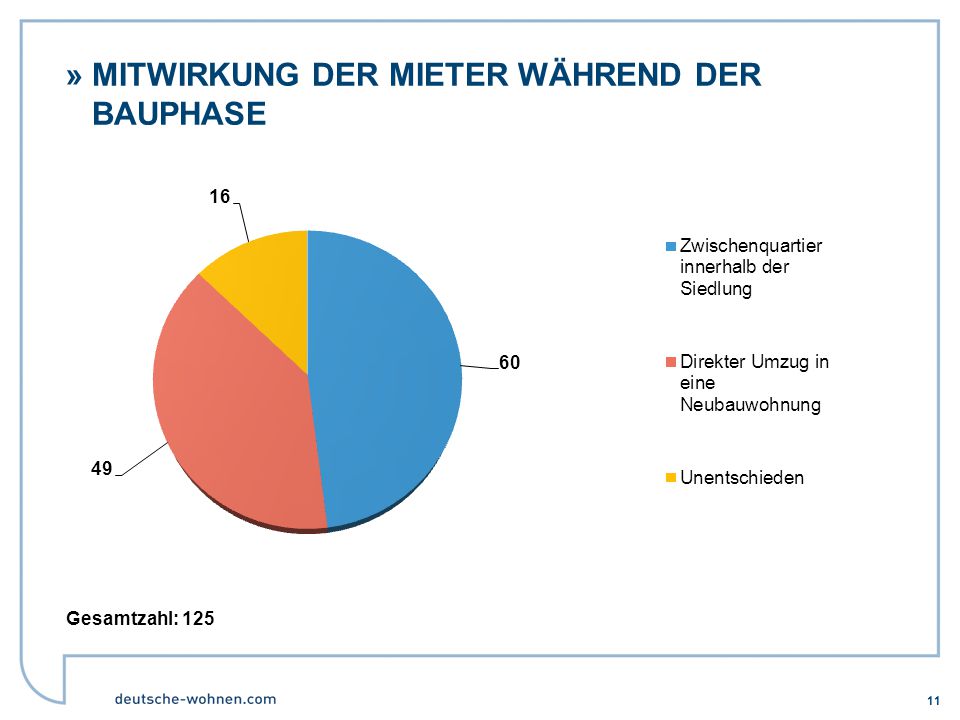 » MITWIRKUNG DER MIETER WÄHREND DER BAUPHASE

16

60

49

Zwischenquartier innerhalb der Siedlung

Direkter Umzug in eine Neubauwohnung

Unentschieden

Gesamtzahl: 125

deutsche-wohnen.com

11